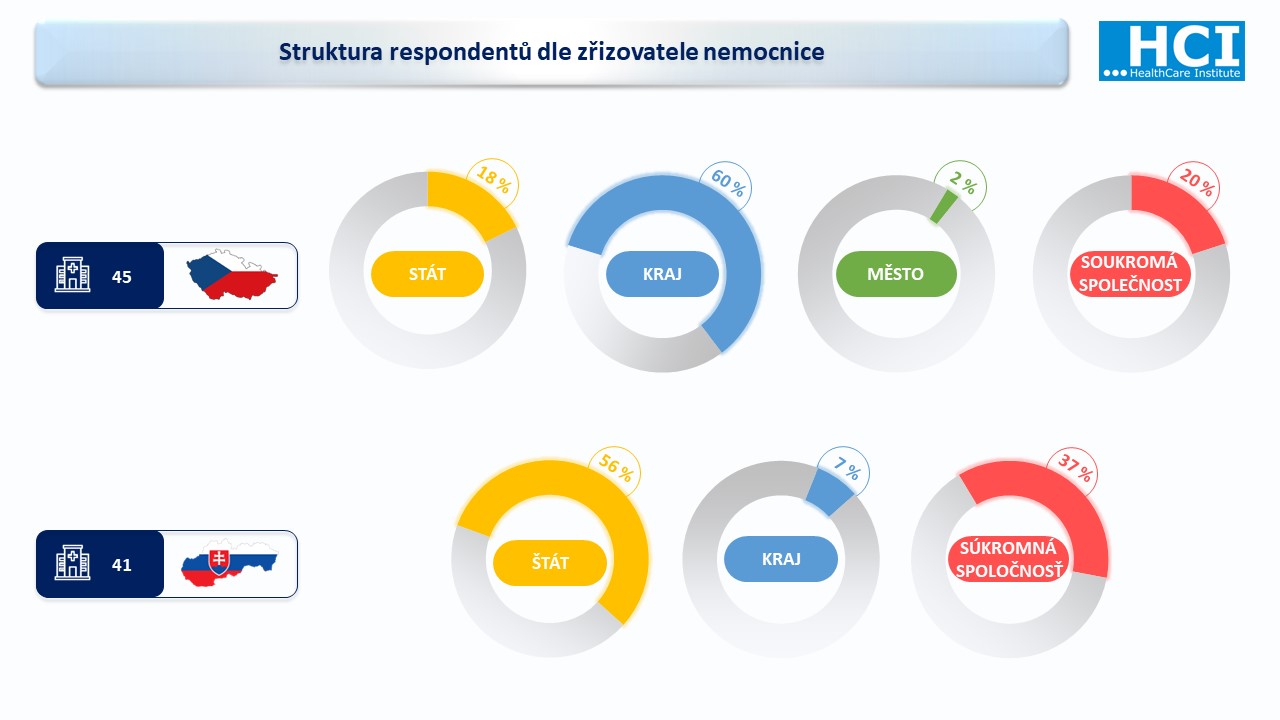 Struktura respondentů dle zřizovatele nemocnice

HCI
HealthCare Institute

45

18 %
STÁT

60 %
KRAJ

2 %
MĚSTO

20 %
SOUKROMÁ SPOLEČNOST

41

56 %
ŠTÁT

7 %
KRAJ

37 %
SÚKROMNÁ SPOLOČNOSŤ